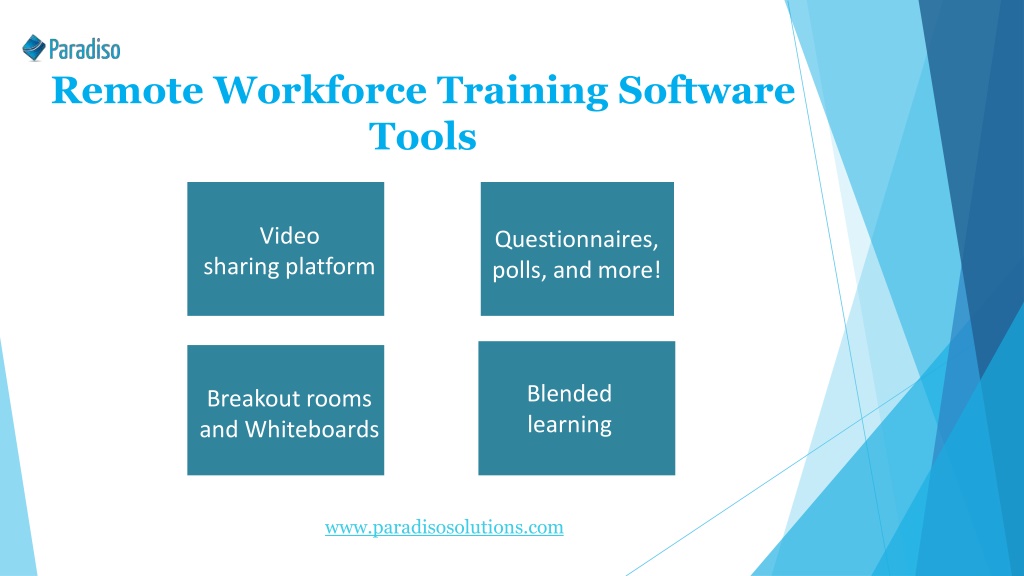 Paradiso

Remote Workforce Training Software Tools

Video sharing platform

Questionnaires, polls, and more!

Breakout rooms and Whiteboards

Blended learning

www.paradisosolutions.com